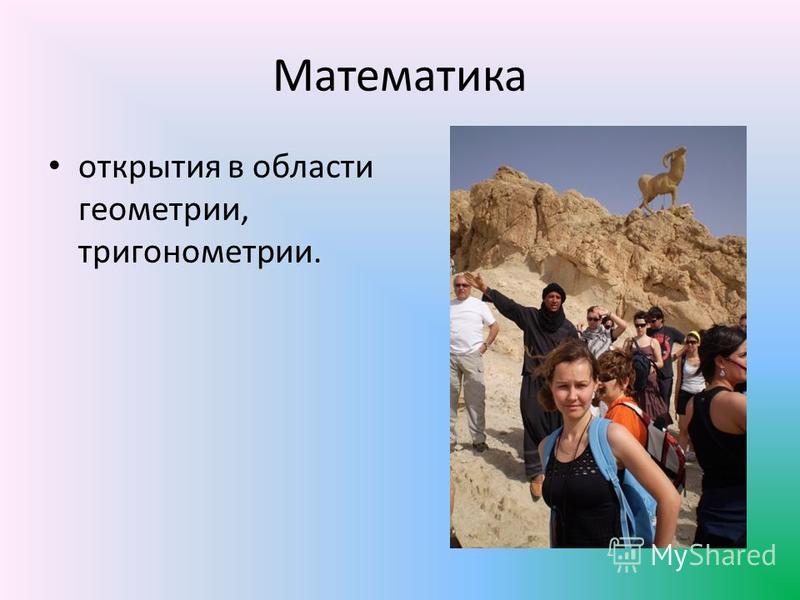 Математика

• открытия в области геометрии, тригонометрии.

MyShared